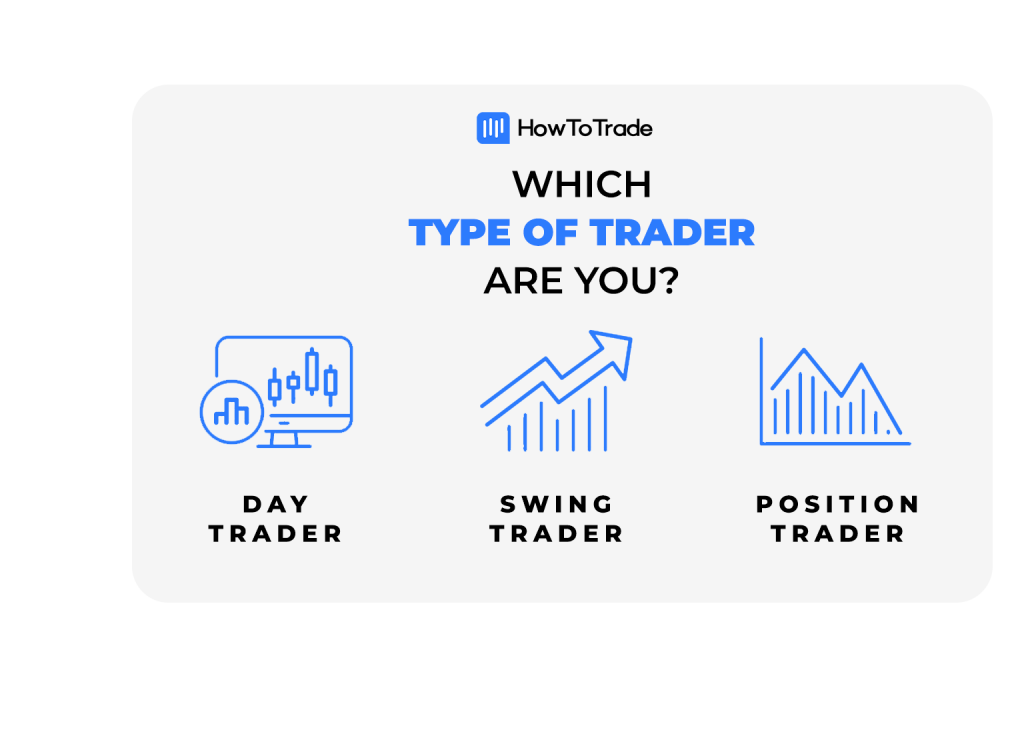 HowToTrade

WHICH
TYPE OF TRADER
ARE YOU?

DAY
TRADER

SWING
TRADER

POSITION
TRADER